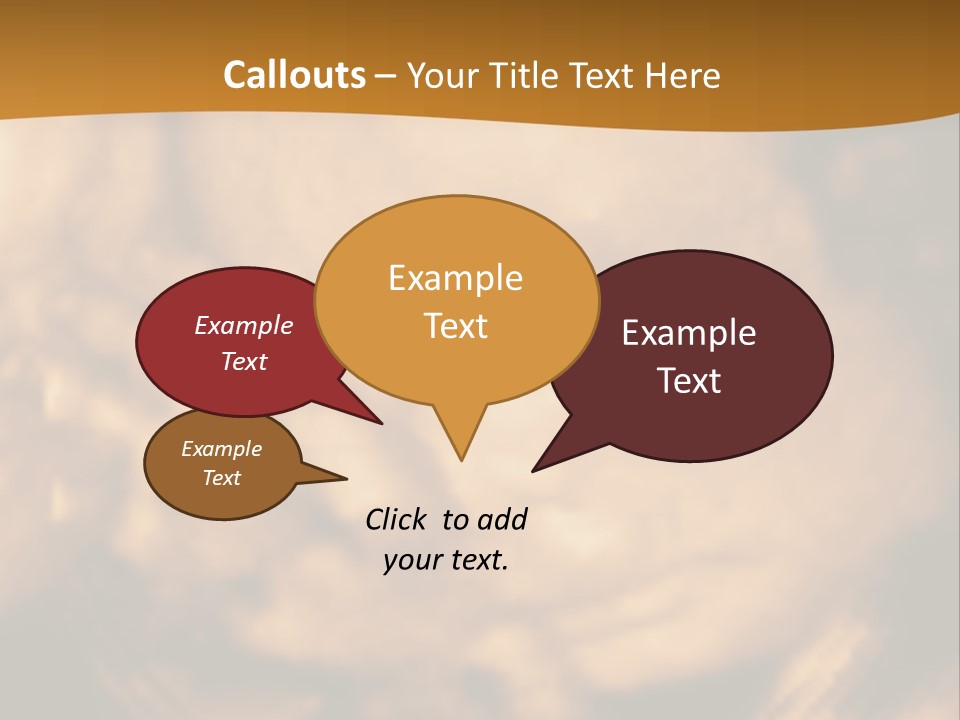 Callouts – Your Title Text Here

Example Text

Example Text

Example Text

Example Text

Click to add your text.